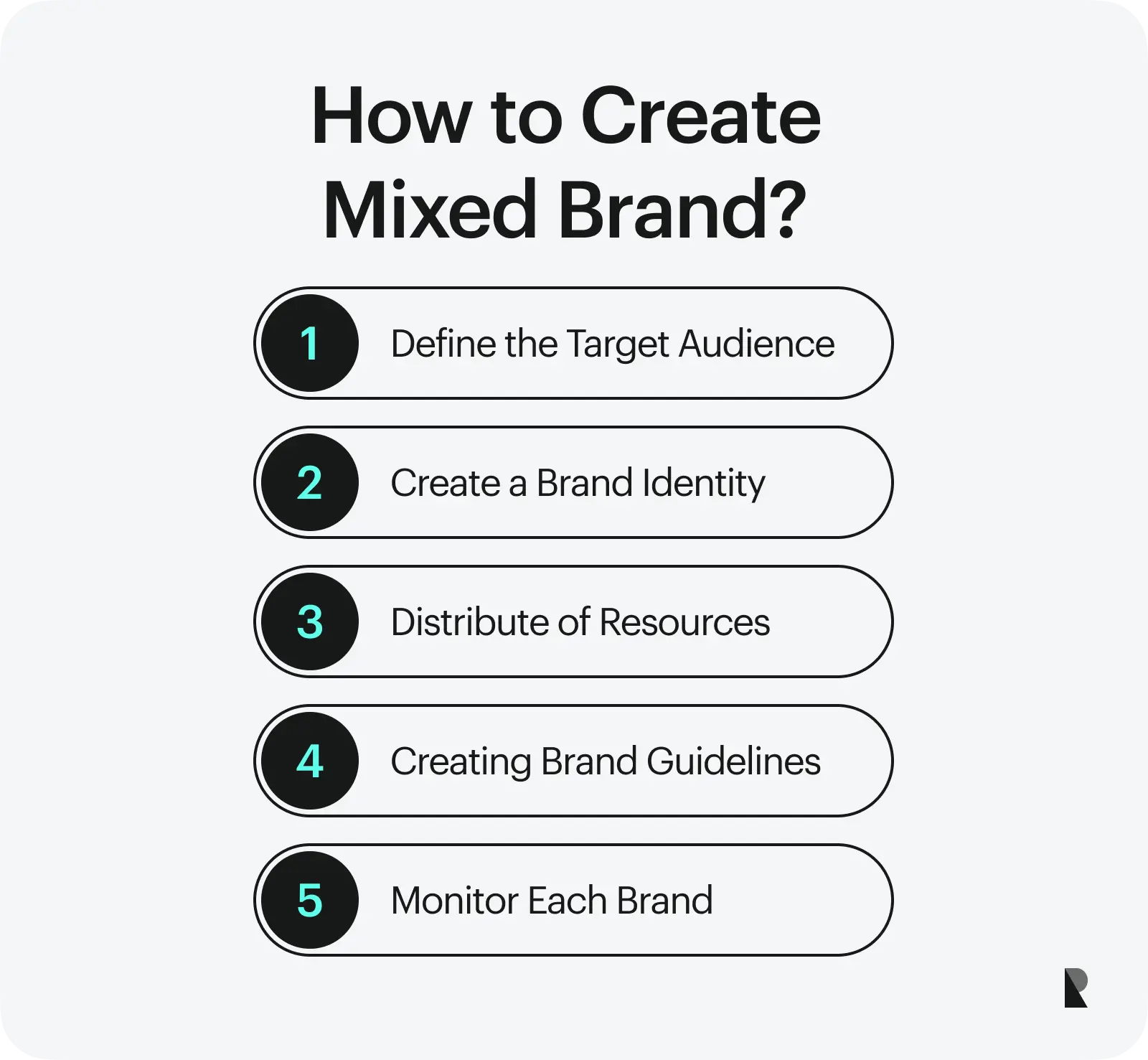 How to Create Mixed Brand?

1 Define the Target Audience

2 Create a Brand Identity

3 Distribute of Resources

4 Creating Brand Guidelines

5 Monitor Each Brand